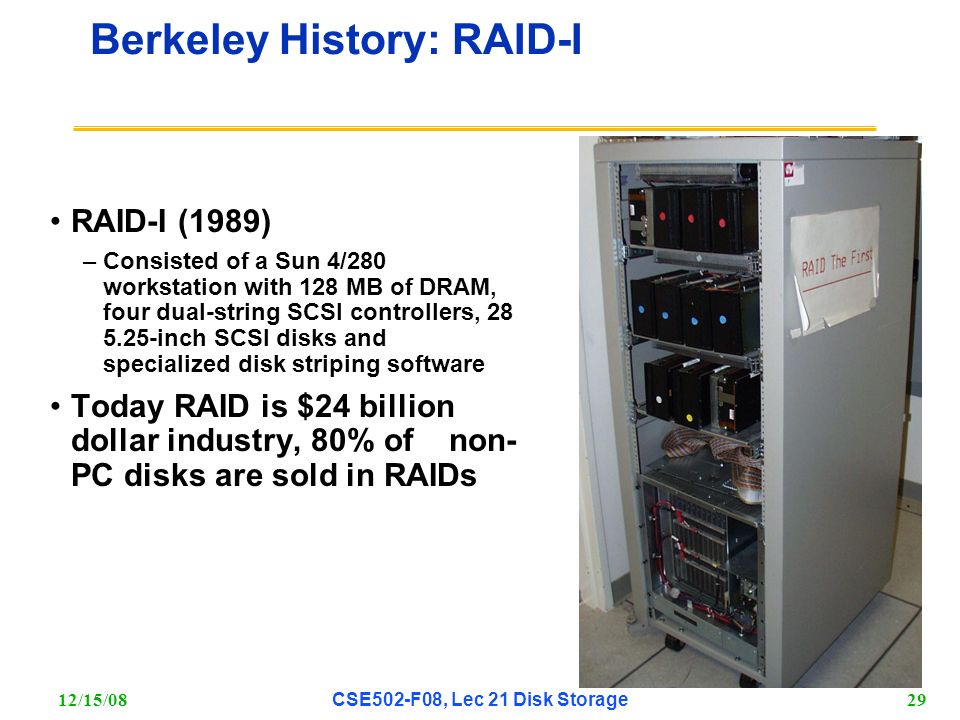 Berkeley History: RAID-I

• RAID-I (1989)
 – Consisted of a Sun 4/280 workstation with 128 MB of DRAM, four dual-string SCSI controllers, 28 5.25-inch SCSI disks and specialized disk striping software
• Today RAID is $24 billion dollar industry, 80% of non-PC disks are sold in RAIDs

RAID The First

12/15/08
CSE502-F08, Lec 21 Disk Storage
29